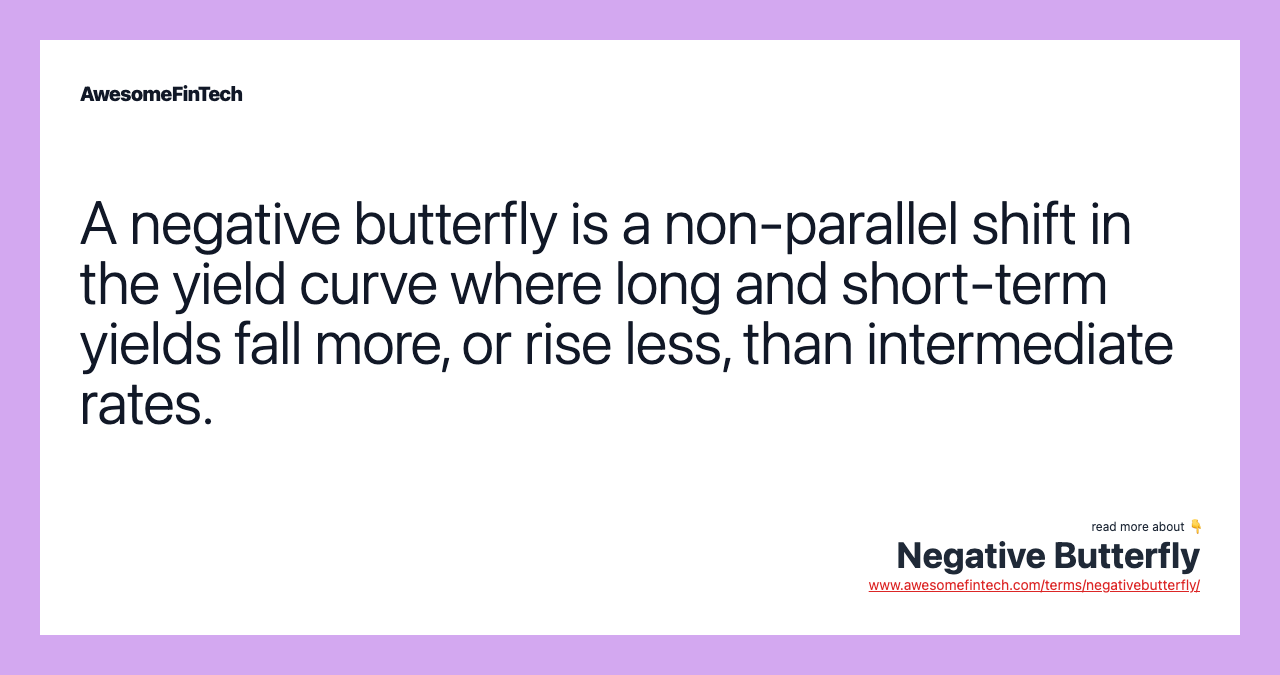 AwesomeFinTech

A negative butterfly is a non-parallel shift in the yield curve where long and short-term yields fall more, or rise less, than intermediate rates.

read more about 👇

Negative Butterfly

www.awesomefintech.com/terms/negativebutterfly/